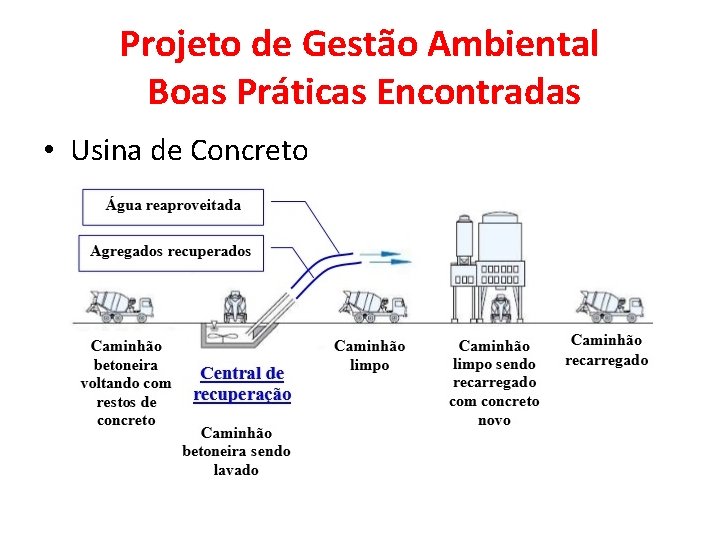 Projeto de Gestão Ambiental
Boas Práticas Encontradas

• Usina de Concreto

Água reaproveitada

Agregados recuperados

Caminhão betoneira voltando com restos de concreto

Central de recuperação

Caminhão betoneira sendo lavado

Caminhão limpo

Caminhão limpo sendo recarregado com concreto novo

Caminhão recarregado